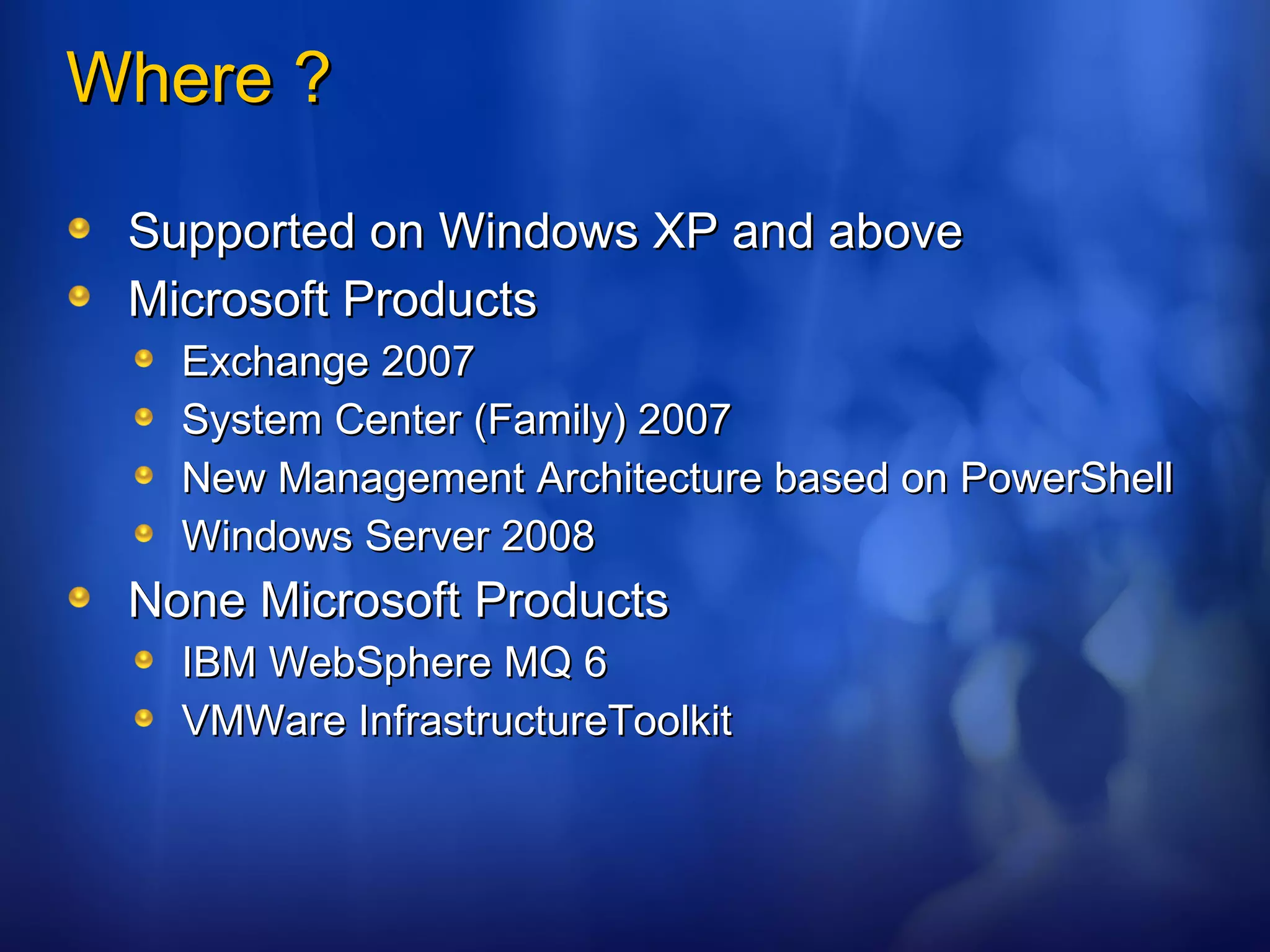 Where ?

- Supported on Windows XP and above
- Microsoft Products
  - Exchange 2007
  - System Center (Family) 2007
  - New Management Architecture based on PowerShell
  - Windows Server 2008
- None Microsoft Products
  - IBM WebSphere MQ 6
  - VMWare InfrastructureToolkit